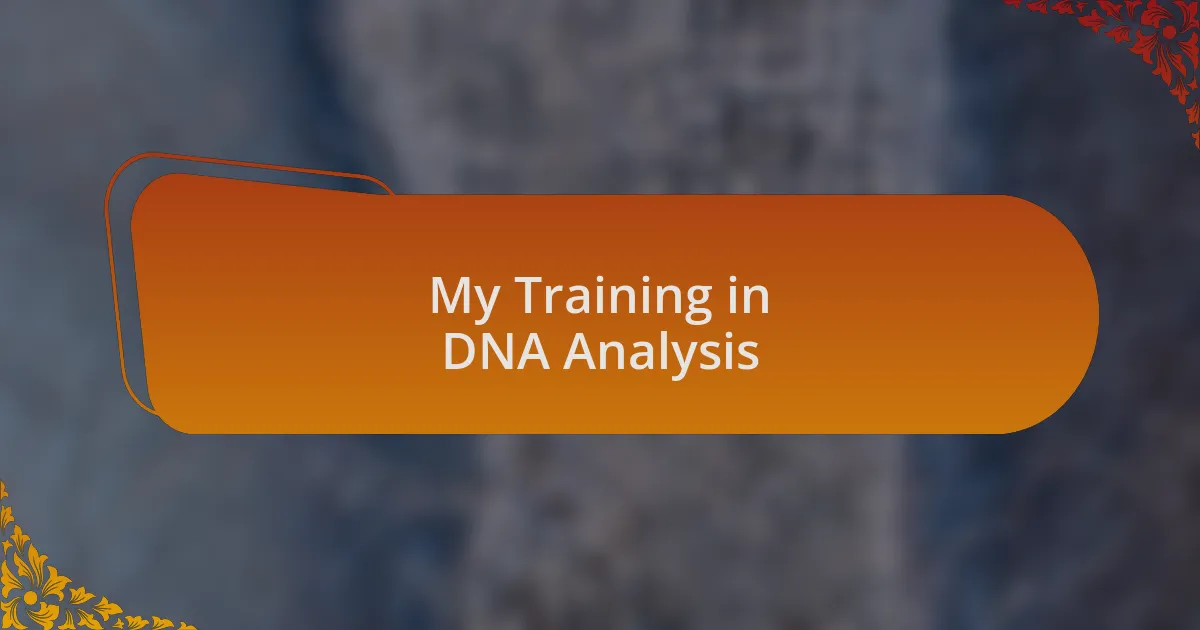 My Training in DNA Analysis